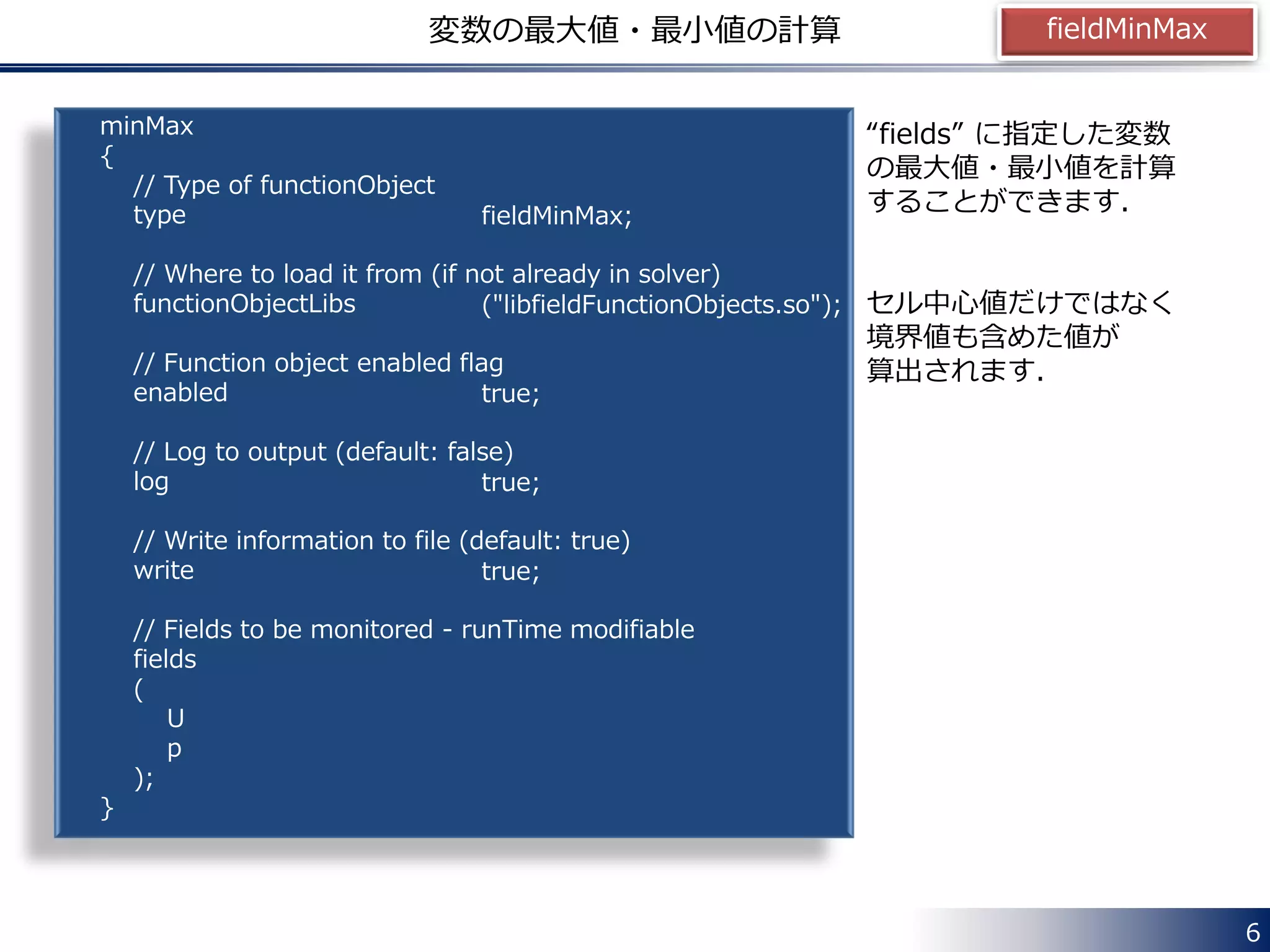 変数の最大値・最小値の計算

fieldMinMax

minMax
{
// Type of functionObject
type fieldMinMax;

// Where to load it from (if not already in solver)
functionObjectLibs ("libfieldFunctionObjects.so");

// Function object enabled flag
enabled true;

// Log to output (default: false)
log true;

// Write information to file (default: true)
write true;

// Fields to be monitored - runTime modifiable
fields
(
U
p
);
}

“fields” に指定した変数の最大値・最小値を計算することができます.

セル中心値だけではなく境界値も含めた値が算出されます.

6